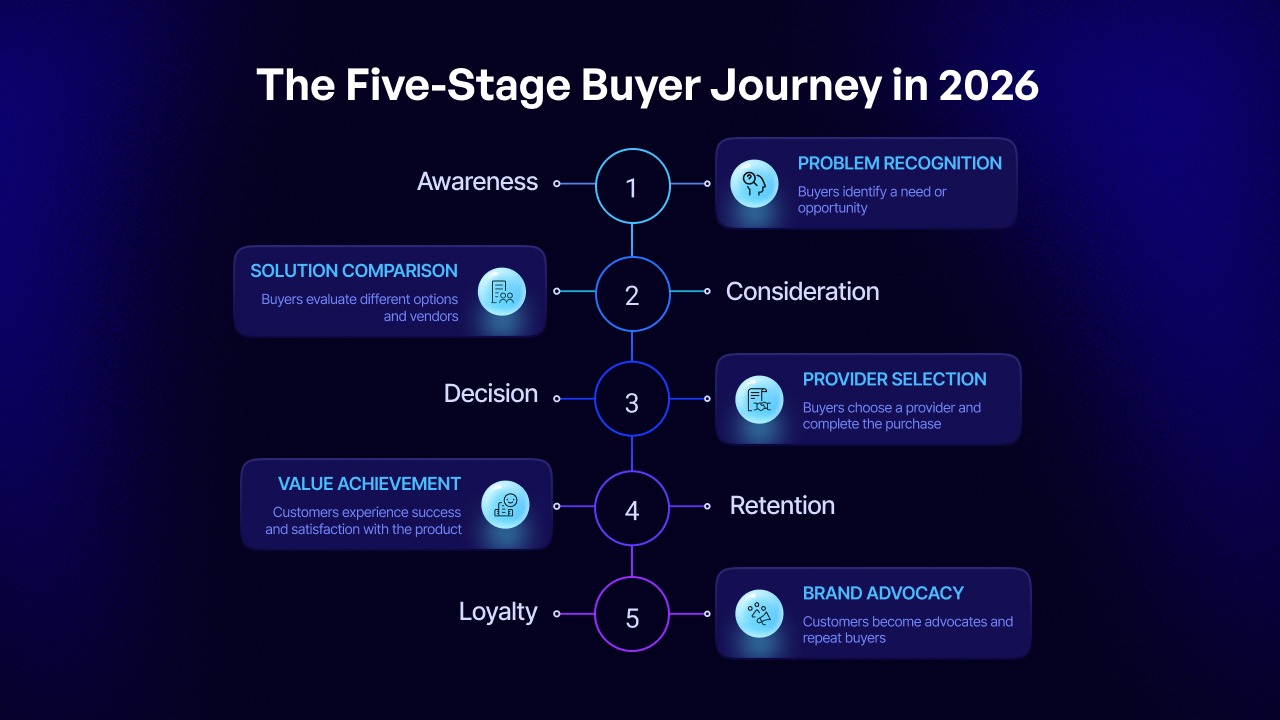 The Five-Stage Buyer Journey in 2026

Awareness

1

PROBLEM RECOGNITION

Buyers identify a need or opportunity

SOLUTION COMPARISON

Buyers evaluate different options and vendors

2

Consideration

Decision

3

PROVIDER SELECTION

Buyers choose a provider and complete the purchase

VALUE ACHIEVEMENT

Customers experience success and satisfaction with the product

4

Retention

Loyalty

5

BRAND ADVOCACY

Customers become advocates and repeat buyers